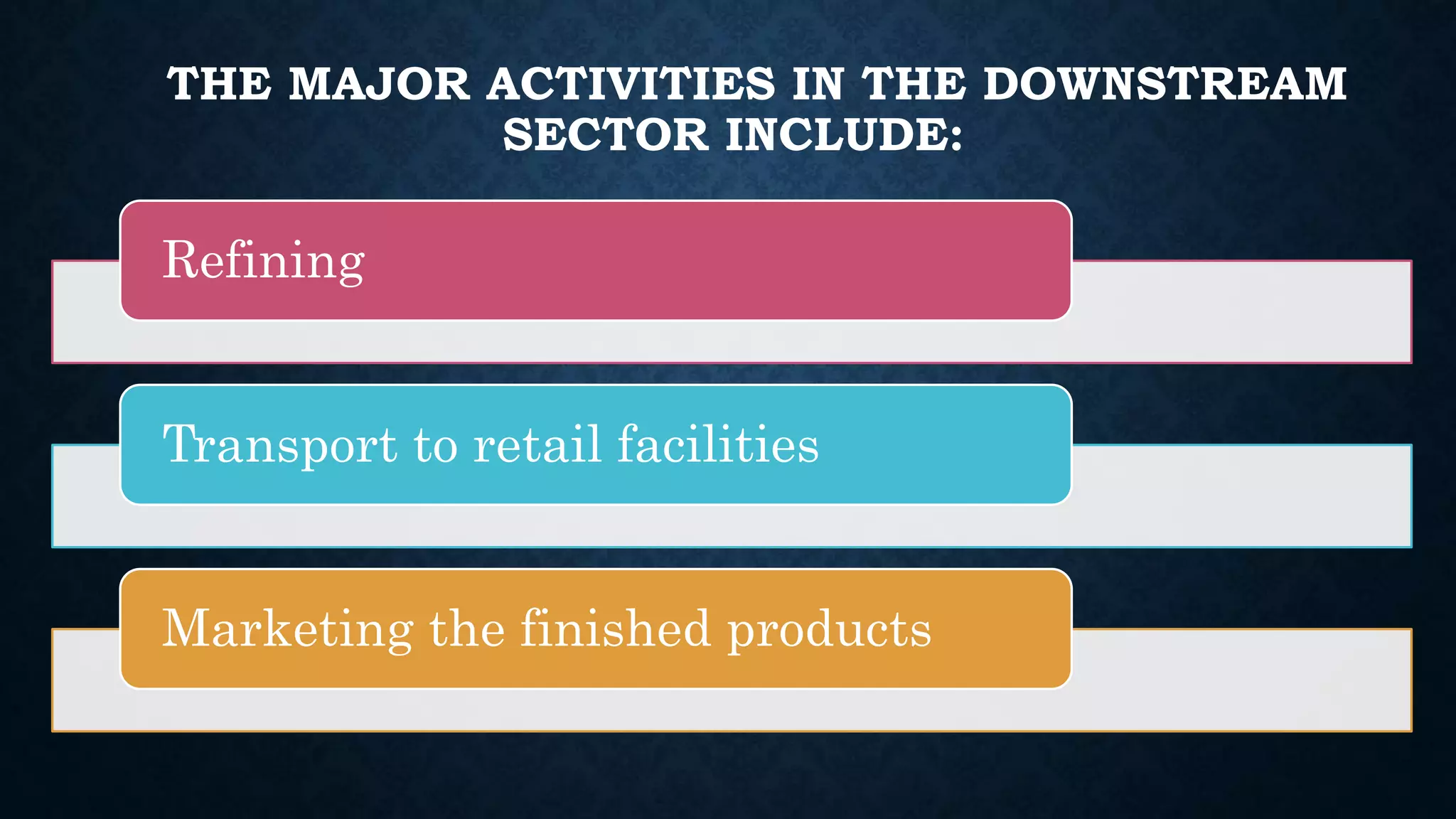 THE MAJOR ACTIVITIES IN THE DOWNSTREAM SECTOR INCLUDE:

Refining

Transport to retail facilities

Marketing the finished products